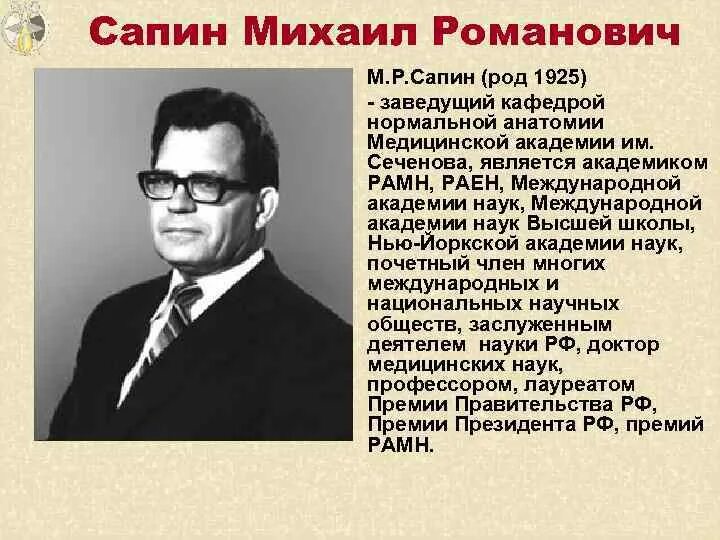 Сапин Михаил Романович

М.Р.Сапин (род 1925)

- заведущий кафедрой нормальной анатомии Медицинской академии им. Сеченова, является академиком РАМН, РАЕН, Международной академии наук, Международной академии наук Высшей школы, Нью-Йоркской академии наук, почетный член многих международных и национальных научных обществ, заслуженным деятелем науки РФ, доктор медицинских наук, профессором, лауреатом Премии Правительства РФ, Премии Президента РФ, премий РАМН.